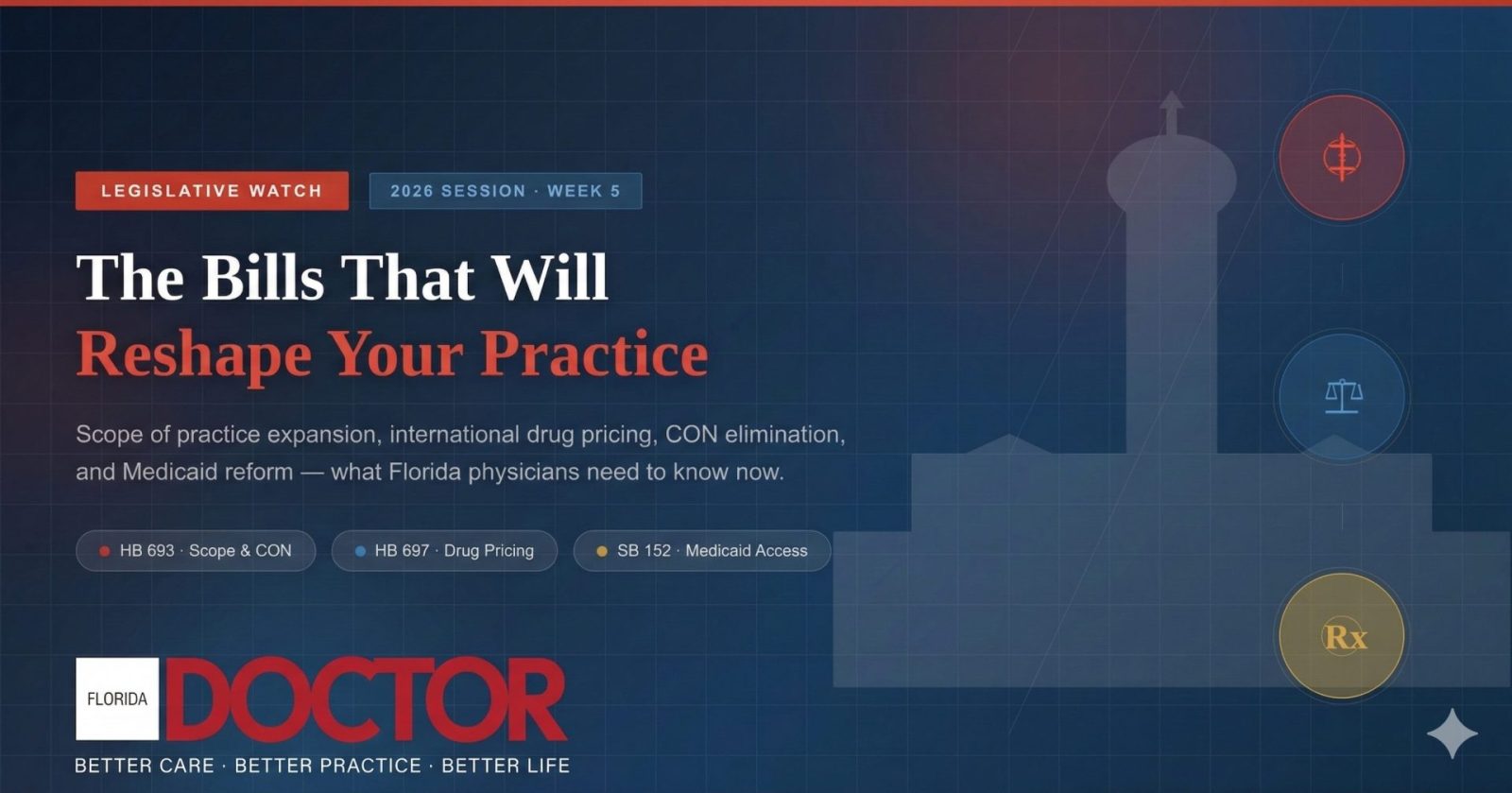 LEGISLATIVE WATCH

2026 SESSION · WEEK 5

The Bills That Will
Reshape Your Practice

Scope of practice expansion, international drug pricing, CON elimination, and Medicaid reform — what Florida physicians need to know now.

HB 693 · Scope & CON

HB 697 · Drug Pricing

SB 152 · Medicaid Access

Rx

FLORIDA DOCTOR

BETTER CARE · BETTER PRACTICE · BETTER LIFE